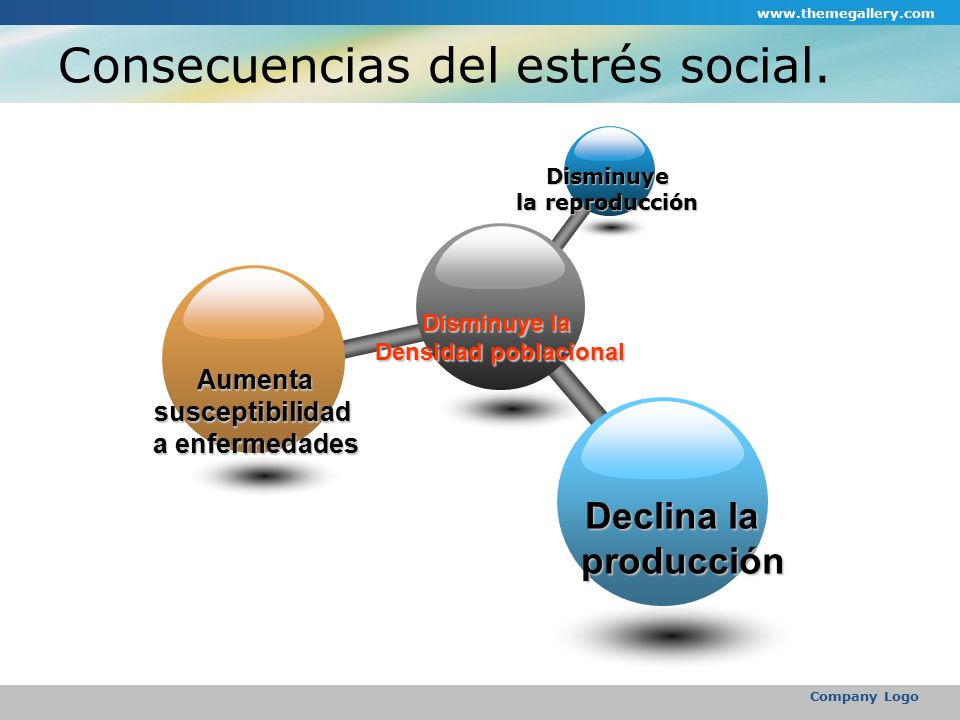 www.themegallery.com

Consecuencias del estrés social.

Disminuye la reproducción

Disminuye la Densidad poblacional

Aumenta susceptibilidad a enfermedades

Declina la producción

Company Logo